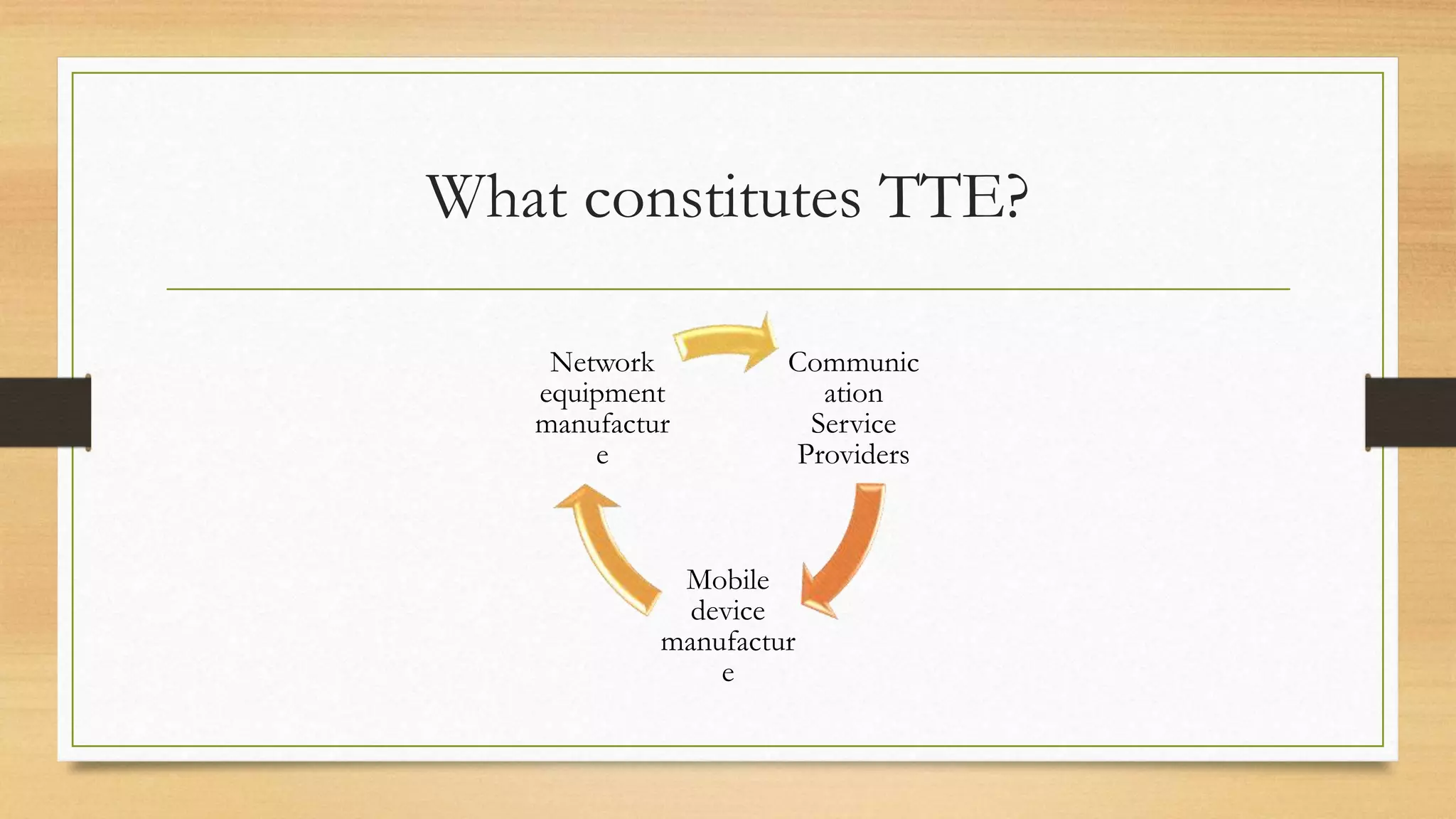 What constitutes TTE?

Network equipment manufacture

Communication Service Providers

Mobile device manufacture